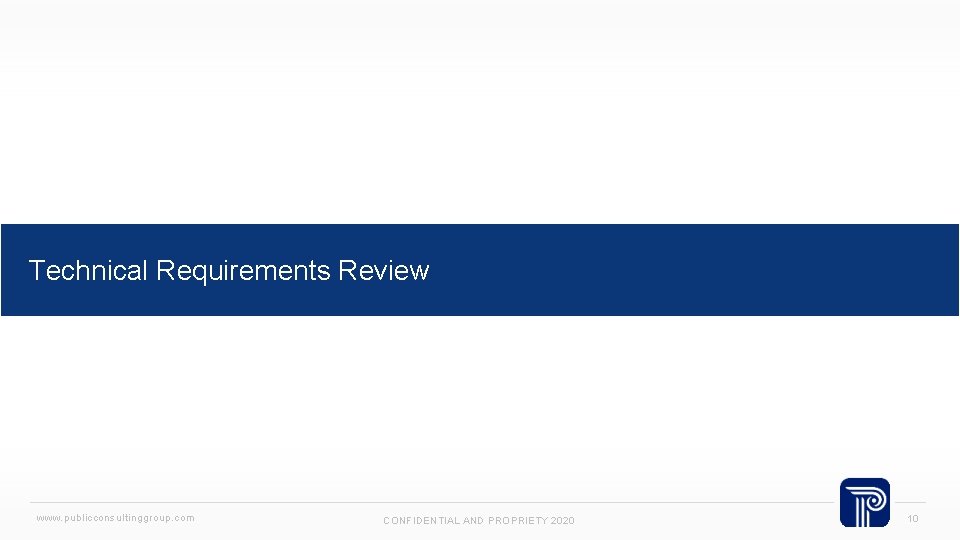 Technical Requirements Review

www.publicconsultinggroup.com

CONFIDENTIAL AND PROPRIETY 2020

10